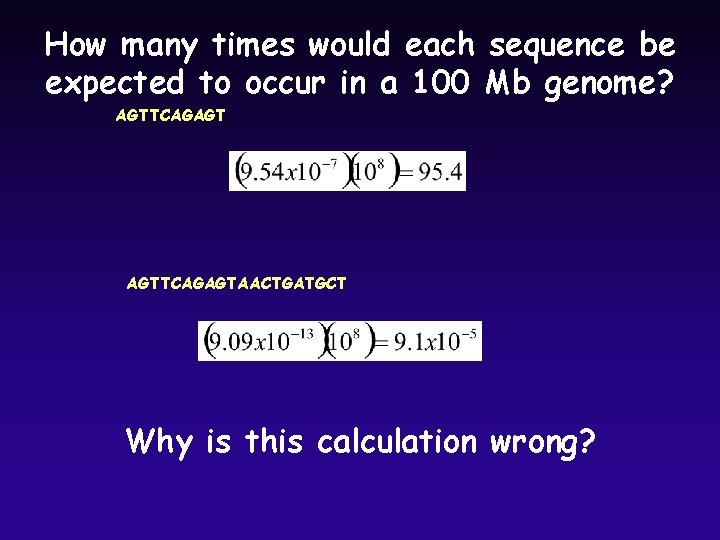 How many times would each sequence be expected to occur in a 100 Mb genome?

AGTTCAGAGT

$(9.54x10^{-7})(10^{8}) = 95.4$

AGTTCAGAGTAACTGATGCT

$(9.09x10^{-13})(10^{8}) = 9.1x10^{-5}$

Why is this calculation wrong?